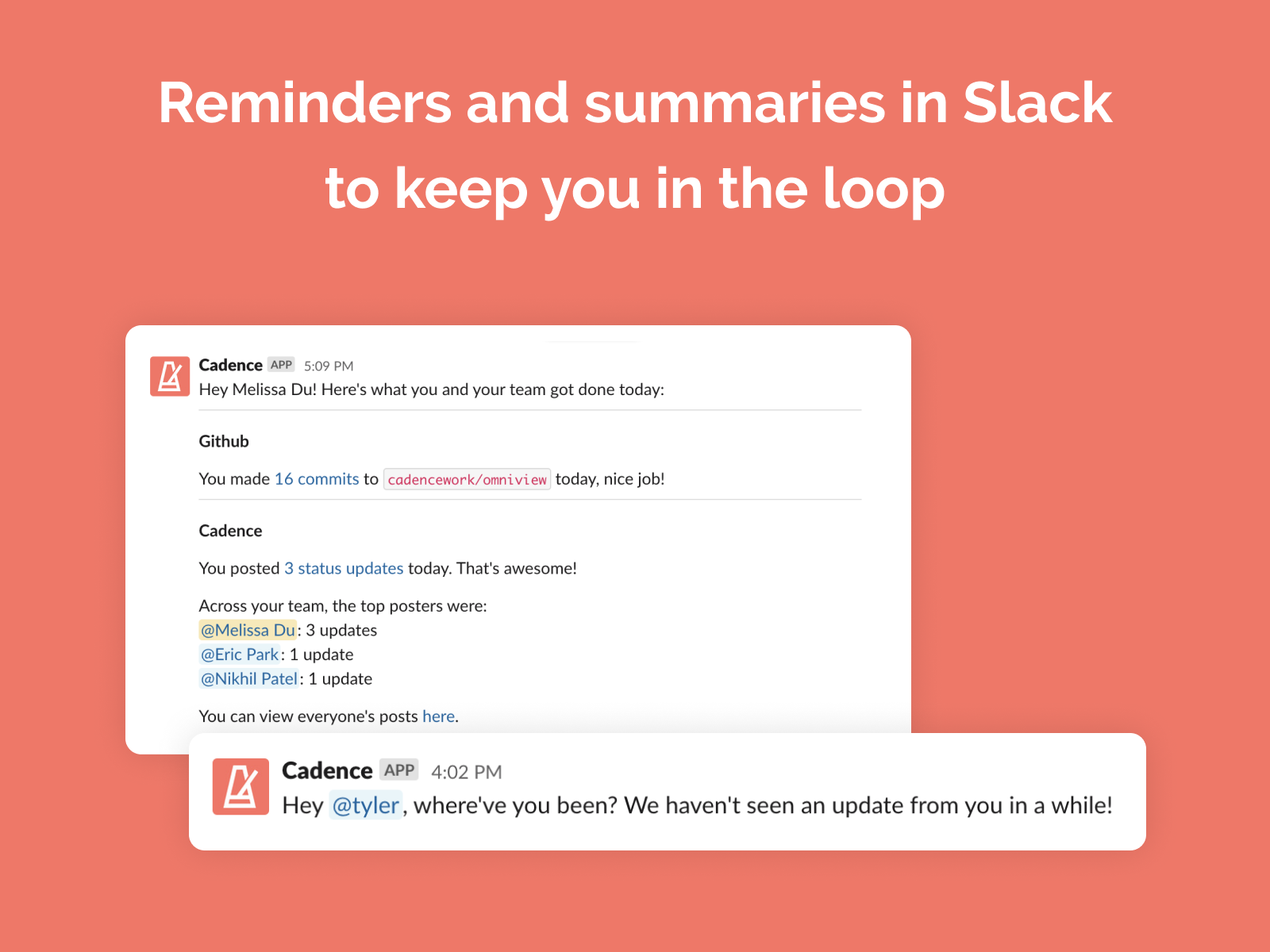 Reminders and summaries in Slack to keep you in the loop

Cadence APP 5:09 PM
Hey Melissa Du! Here's what you and your team got done today:

Github

You made 16 commits to cadencework/omniview today, nice job!

Cadence

You posted 3 status updates today. That's awesome!

Across your team, the top posters were:
@Melissa Du: 3 updates
@Eric Park: 1 update
@Nikhil Patel: 1 update

You can view everyone's posts here.

Cadence APP 4:02 PM
Hey @tyler, where've you been? We haven't seen an update from you in a while!